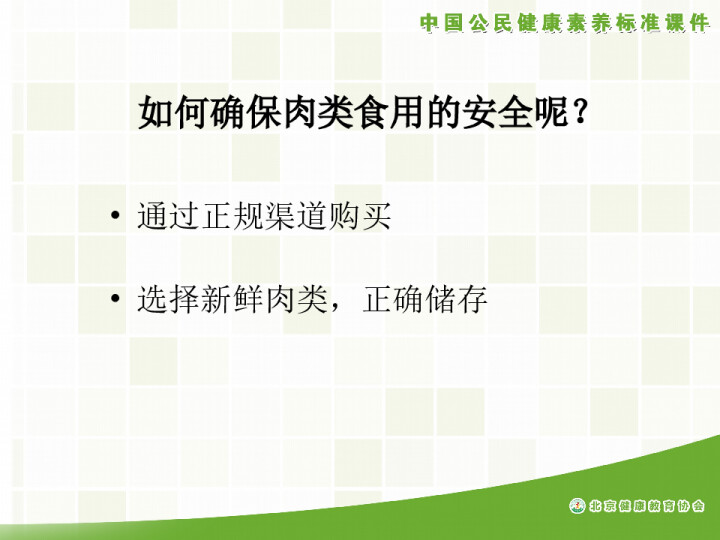 中国公民健康素养标准课件

如何确保肉类食用的安全呢？

• 通过正规渠道购买

• 选择新鲜肉类，正确储存

北京健康教育协会